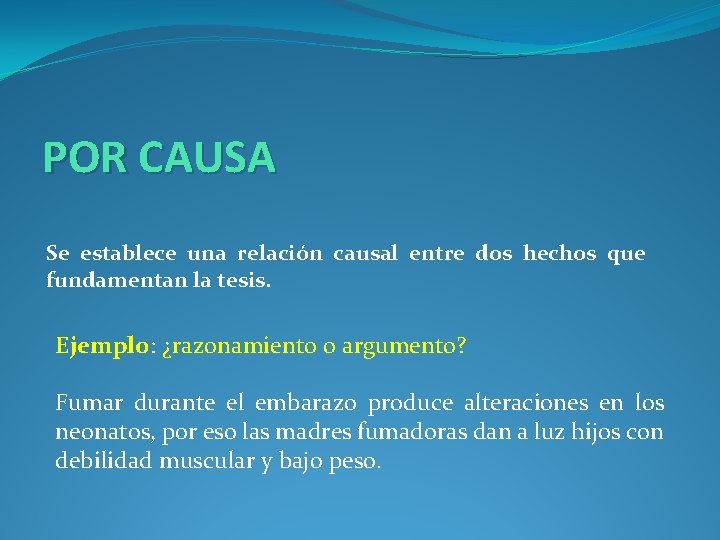 POR CAUSA

Se establece una relación causal entre dos hechos que fundamentan la tesis.

Ejemplo: ¿razonamiento o argumento?

Fumar durante el embarazo produce alteraciones en los neonatos, por eso las madres fumadoras dan a luz hijos con debilidad muscular y bajo peso.